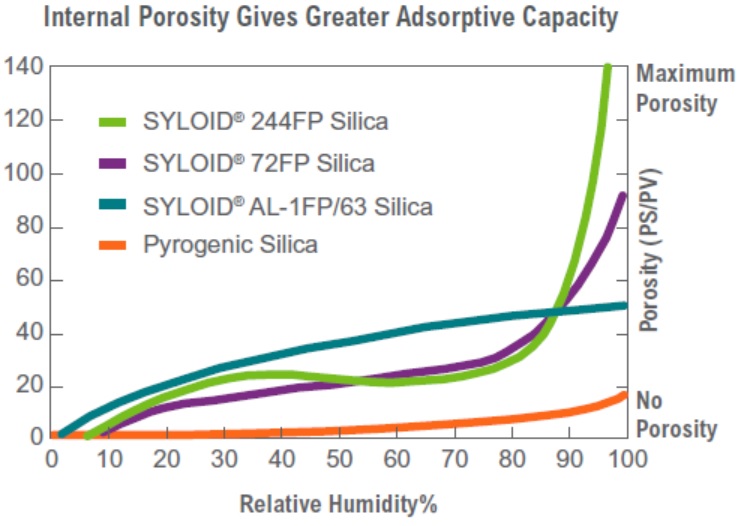 Internal Porosity Gives Greater Adsorptive Capacity

140
120
100
80
60
40
20
0

SYLOID® 244FP Silica
SYLOID® 72FP Silica
SYLOID® AL-1FP/63 Silica
Pyrogenic Silica

Maximum Porosity

Porosity (PS/PV)

No Porosity

0 10 20 30 40 50 60 70 80 90 100

Relative Humidity%